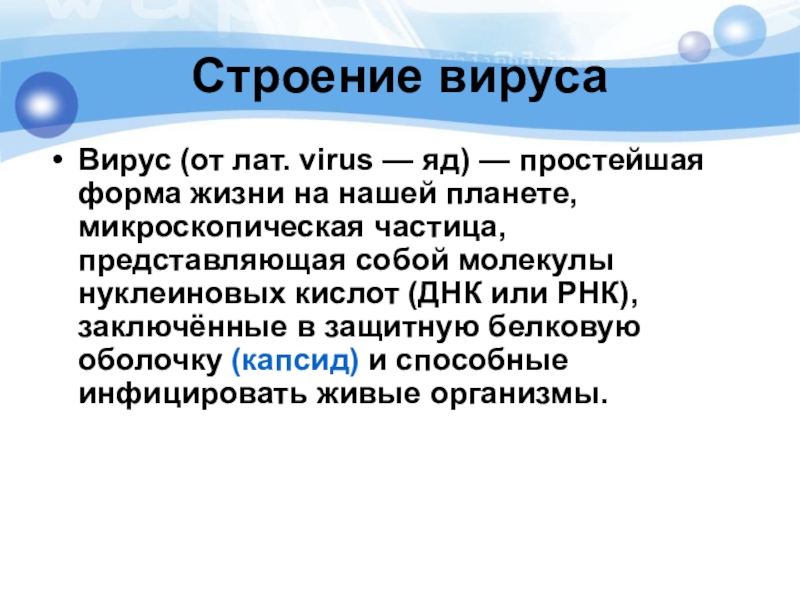 Строение вируса

• Вирус (от лат. virus — яд) — простейшая форма жизни на нашей планете, микроскопическая частица, представляющая собой молекулы нуклеиновых кислот (ДНК или РНК), заключённые в защитную белковую оболочку (капсид) и способные инфицировать живые организмы.